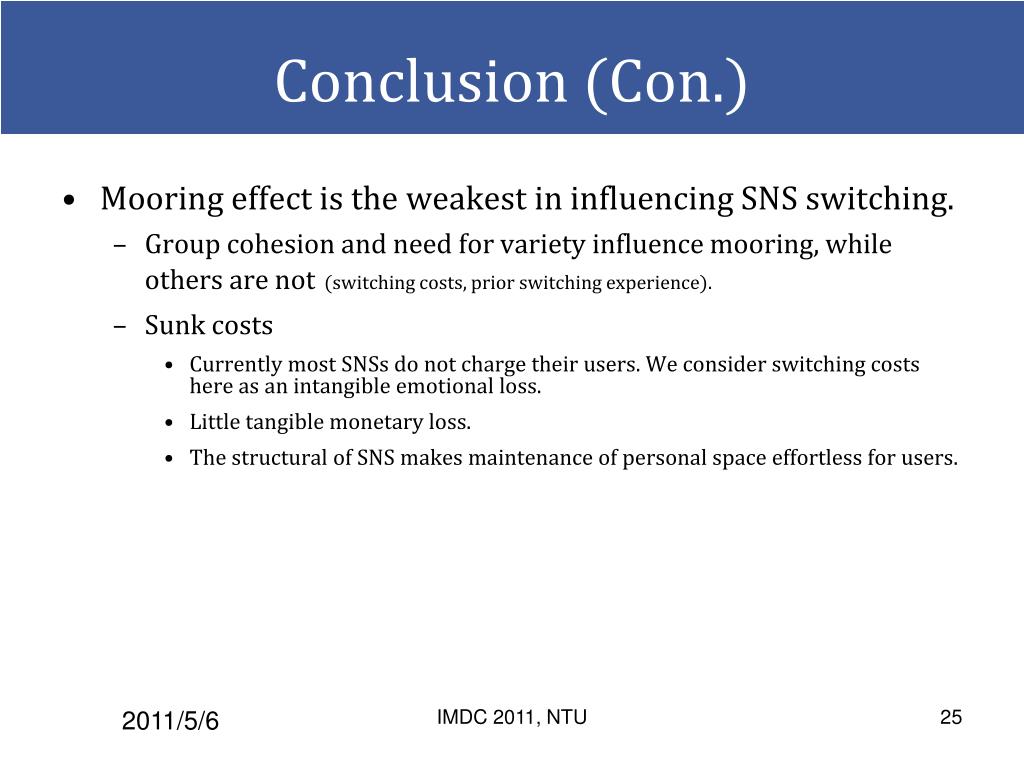 Conclusion (Con.)

• Mooring effect is the weakest in influencing SNS switching.

– Group cohesion and need for variety influence mooring, while others are not (switching costs, prior switching experience).

– Sunk costs

• Currently most SNSs do not charge their users. We consider switching costs here as an intangible emotional loss.

• Little tangible monetary loss.

• The structural of SNS makes maintenance of personal space effortless for users.

2011/5/6

IMDC 2011, NTU

25